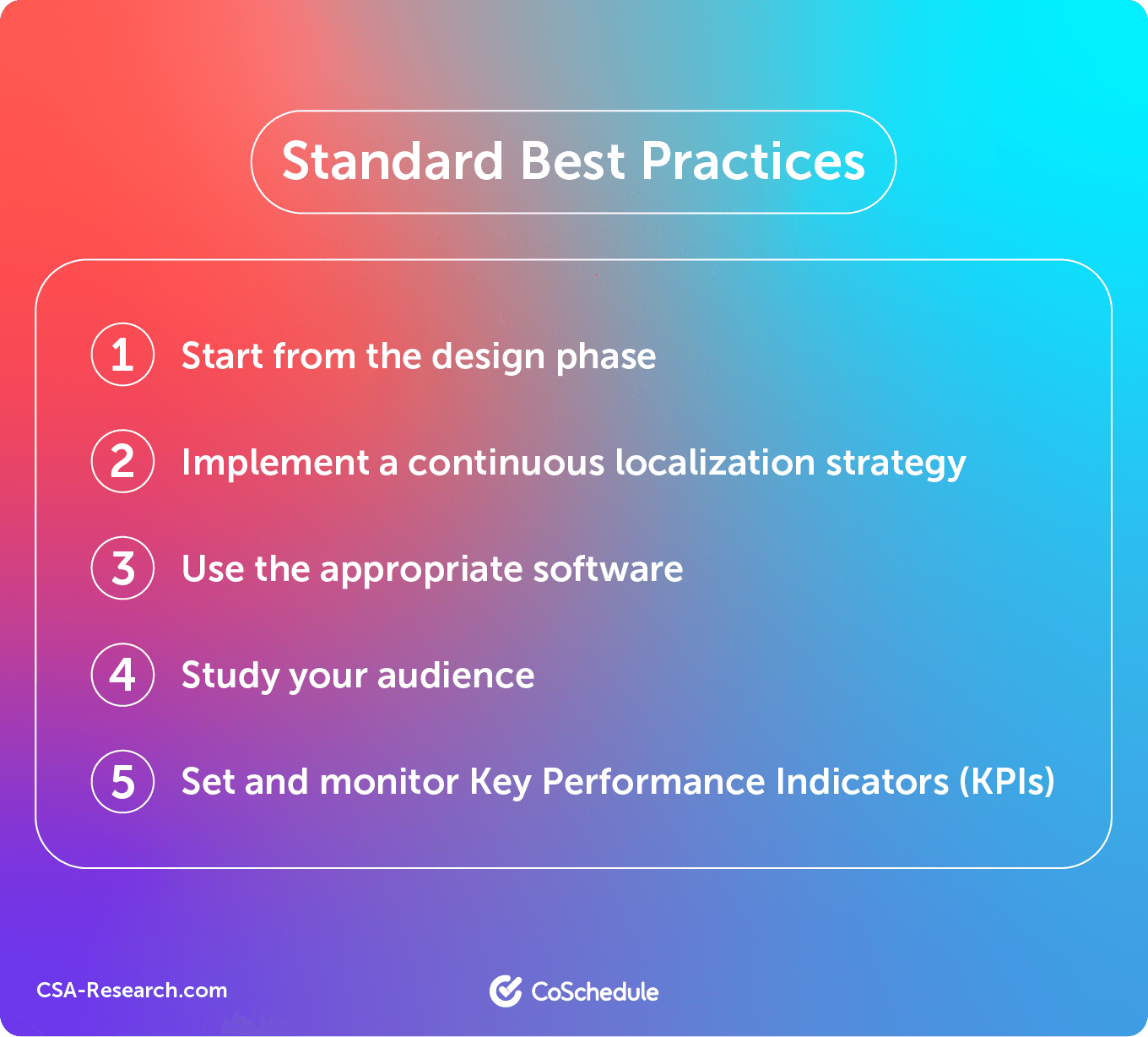 Standard Best Practices

1 Start from the design phase

2 Implement a continuous localization strategy

3 Use the appropriate software

4 Study your audience

5 Set and monitor Key Performance Indicators (KPIs)

CSA-Research.com

CoSchedule